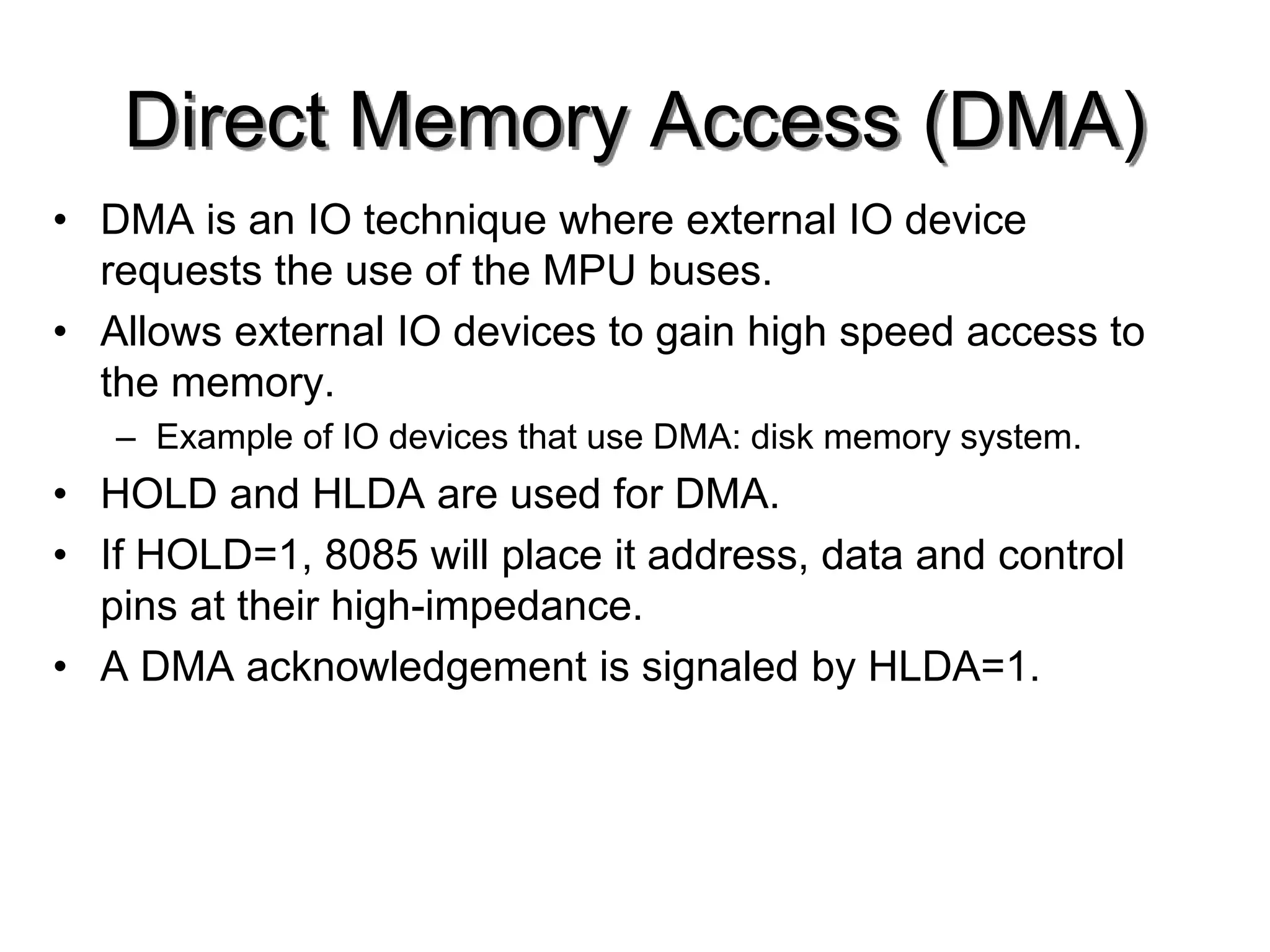 Direct Memory Access (DMA)

• DMA is an IO technique where external IO device requests the use of the MPU buses.

• Allows external IO devices to gain high speed access to the memory.

– Example of IO devices that use DMA: disk memory system.

• HOLD and HLDA are used for DMA.

• If HOLD=1, 8085 will place it address, data and control pins at their high-impedance.

• A DMA acknowledgement is signaled by HLDA=1.